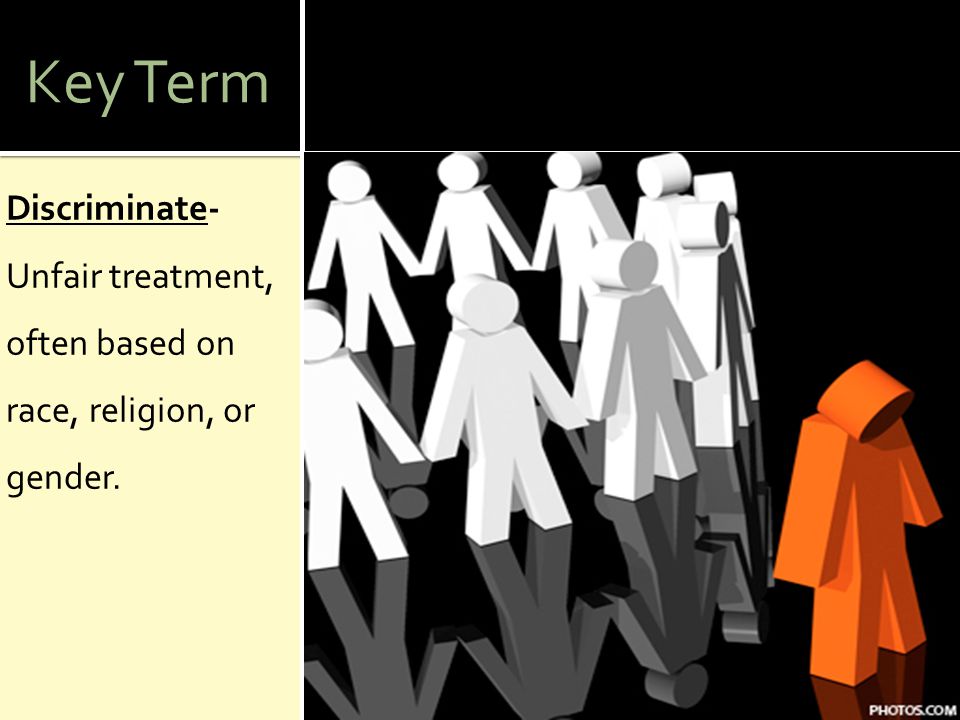 Key Term

Discriminate-

Unfair treatment, often based on race, religion, or gender.

PHOTOS.COM